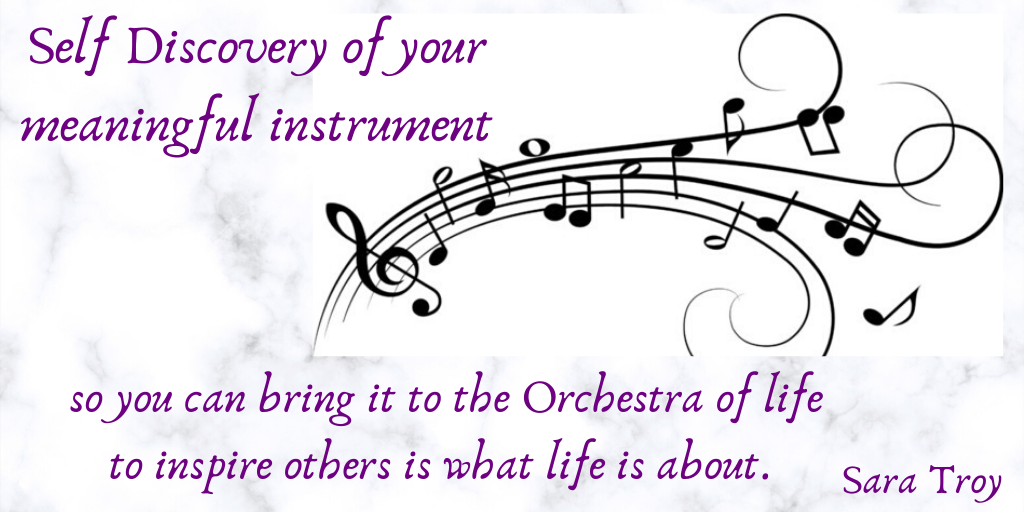 Self Discovery of your meaningful instrument

so you can bring it to the Orchestra of life to inspire others is what life is about.

Sara Troy